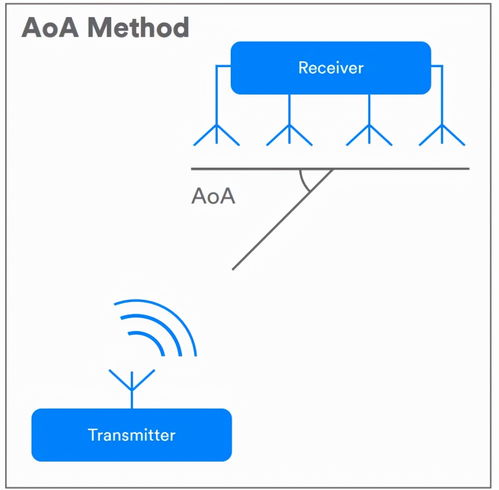 AoA Method

Receiver

AoA

Transmitter